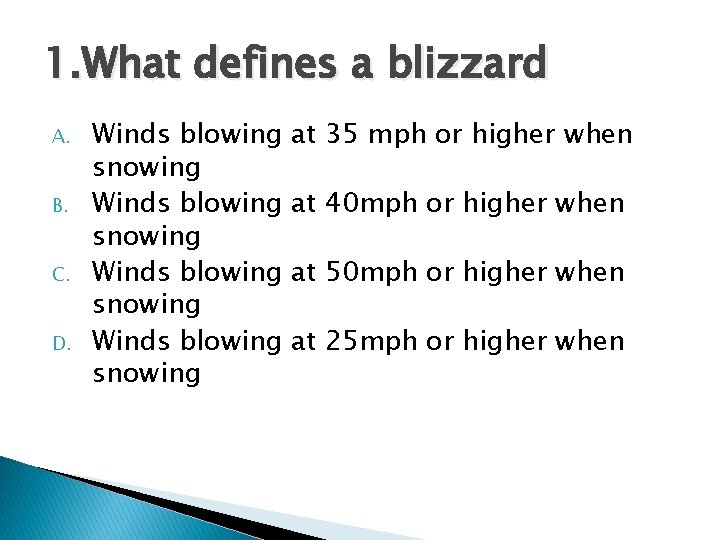 1.What defines a blizzard

A. Winds blowing at 35 mph or higher when snowing
B. Winds blowing at 40mph or higher when snowing
C. Winds blowing at 50mph or higher when snowing
D. Winds blowing at 25mph or higher when snowing